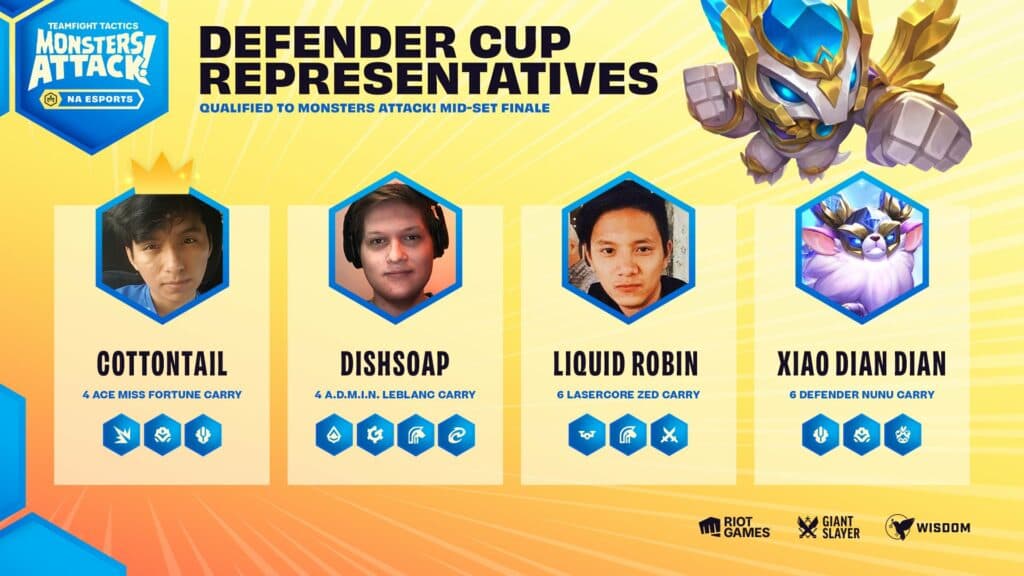 TEAMFIGHT TACTICS
MONSTERS ATTACK!
NA ESPORTS

DEFENDER CUP REPRESENTATIVES

QUALIFIED TO MONSTERS ATTACK! MID-SET FINALE

COTTONTAIL
4 ACE MISS FORTUNE CARRY

DISHSOAP
4 A.D.M.I.N. LEBLANC CARRY

LIQUID ROBIN
6 LASERCORE ZED CARRY

XIAO DIAN DIAN
6 DEFENDER NUNU CARRY

RIOT GAMES
GIANT SLAYER
WISDOM